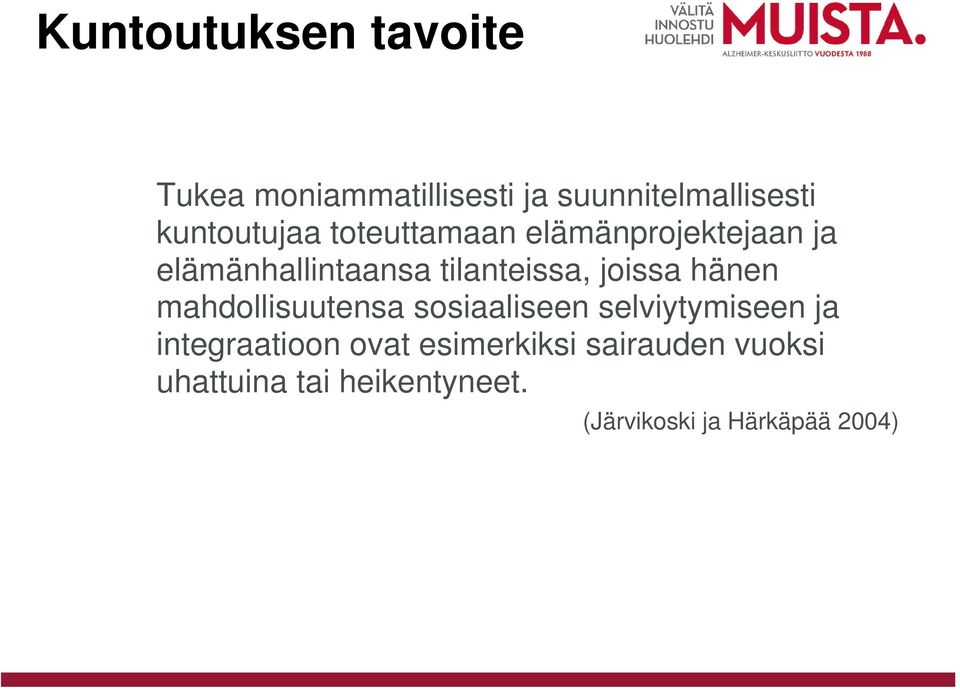 Kuntoutuksen tavoite

VÄLITÄ
INNOSTU
HUOLEHDI
MUISTA.
ALZHEIMER-KESKUSLIITTO VUODESTA 1988

Tukea moniammatillisesti ja suunnitelmallisesti kuntoutujaa toteuttamaan elämänprojektejaan ja elämänhallintaansa tilanteissa, joissa hänen mahdollisuutensa sosiaaliseen selviytymiseen ja integraatioon ovat esimerkiksi sairauden vuoksi uhattuina tai heikentyneet.

(Järvikoski ja Härkäpää 2004)